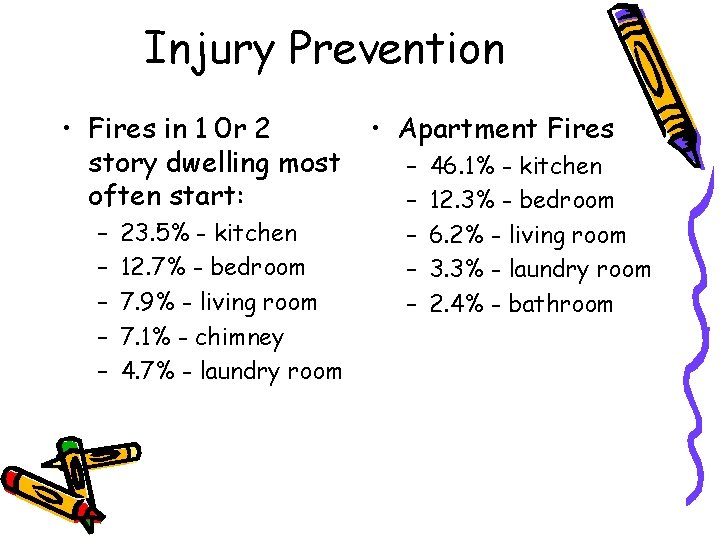 Injury Prevention

• Fires in 1 Or 2 story dwelling most often start:
– 23.5% - kitchen
– 12.7% - bedroom
– 7.9% - living room
– 7.1% - chimney
– 4.7% - laundry room

• Apartment Fires
– 46.1% - kitchen
– 12.3% - bedroom
– 6.2% - living room
– 3.3% - laundry room
– 2.4% - bathroom